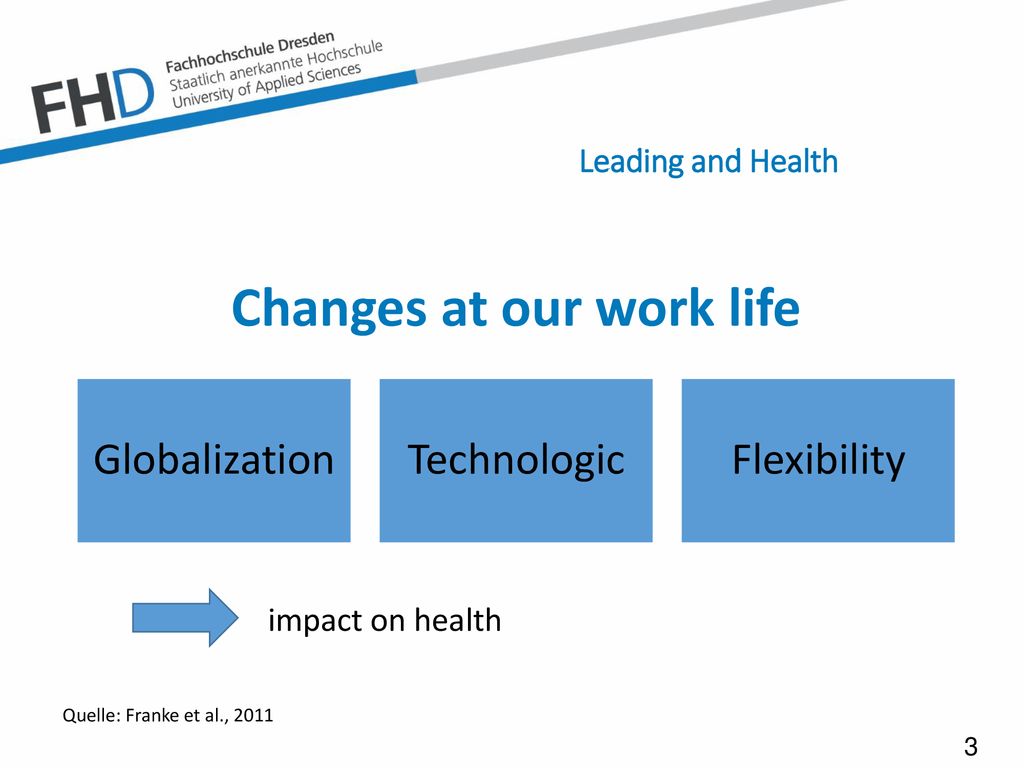 FHD Fachhochschule Dresden
Staatlich anerkannte Hochschule
University of Applied Sciences

Leading and Health

Changes at our work life

Globalization

Technologic

Flexibility

impact on health

Quelle: Franke et al., 2011

3